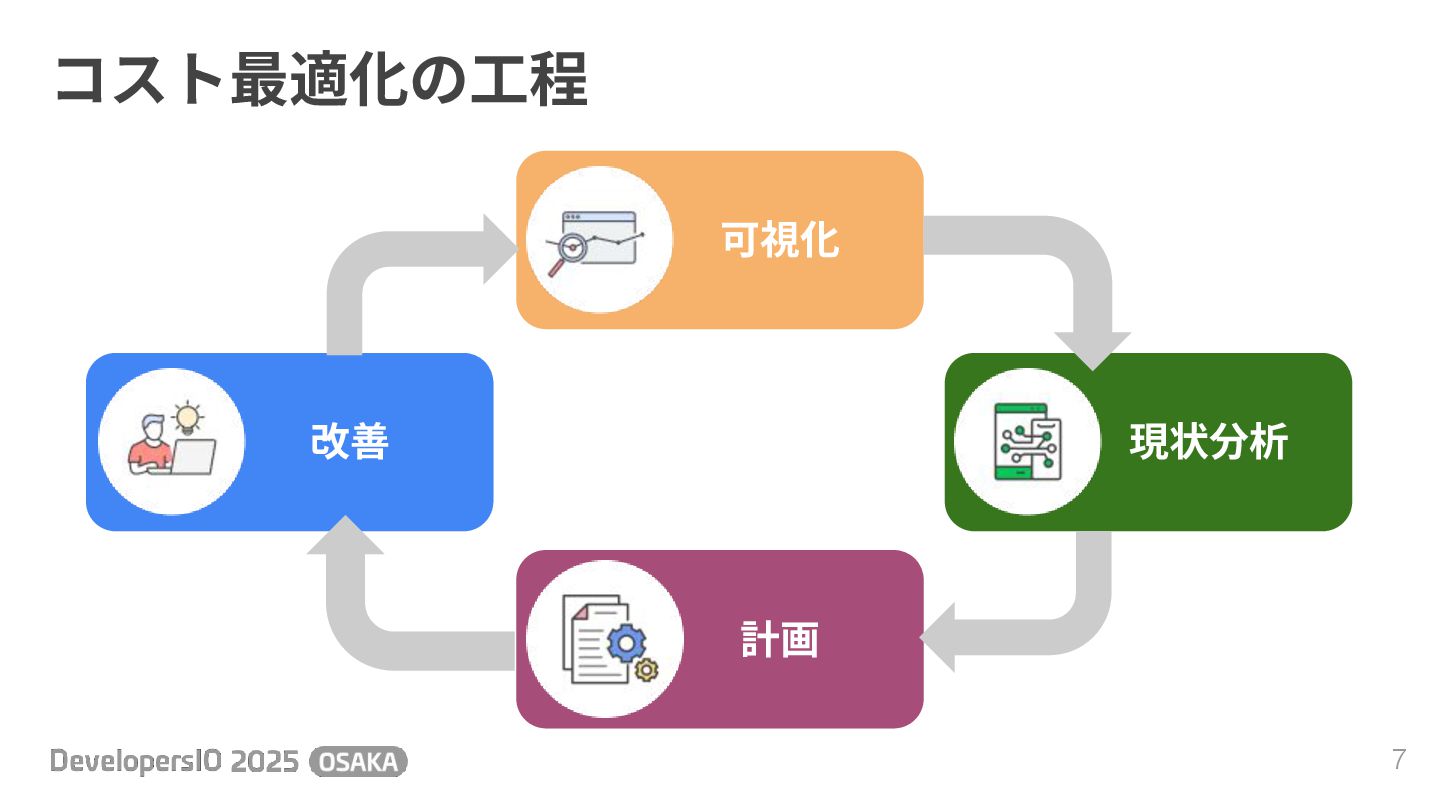 コスト最適化の工程

可視化

現状分析

計画

改善

DevelopersIO 2025 OSAKA

7